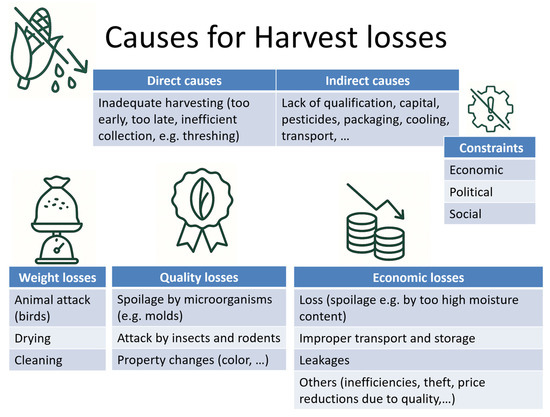 Causes for Harvest losses

| Direct causes | Indirect causes |
|---|---|
| Inadequate harvesting (too early, too late, inefficient collection, e.g. threshing) | Lack of qualification, capital, pesticides, packaging, cooling, transport, … |

| Constraints |
|---|
| Economic |
| Political |
| Social |

| Weight losses |
|---|
| Animal attack (birds) |
| Drying |
| Cleaning |

| Quality losses |
|---|
| Spoilage by microorganisms (e.g. molds) |
| Attack by insects and rodents |
| Property changes (color, …) |

| Economic losses |
|---|
| Loss (spoilage e.g. by too high moisture content) |
| Improper transport and storage |
| Leakages |
| Others (inefficiencies, theft, price reductions due to quality,…) |